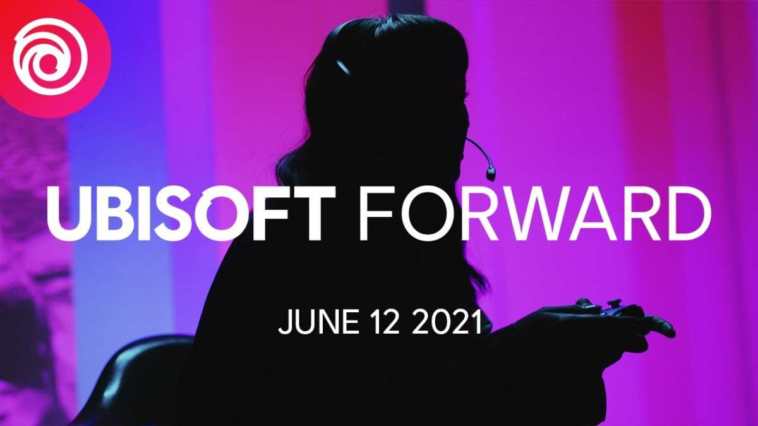 UBISOFT FORWARD

JUNE 12 2021